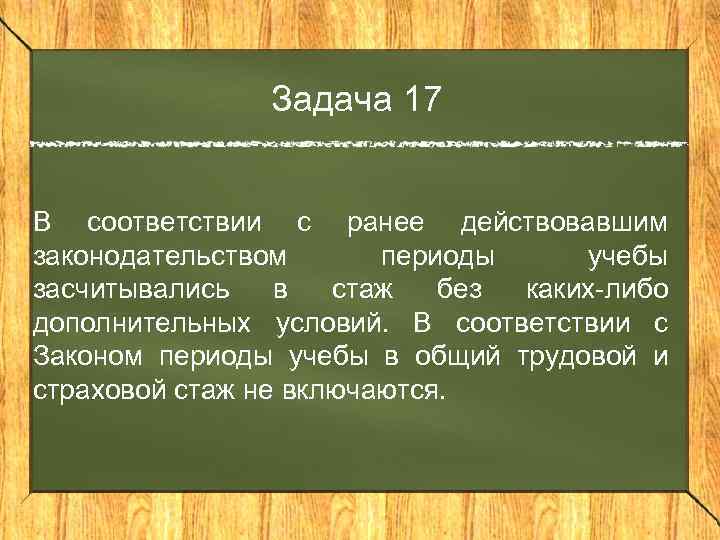 Задача 17

В соответствии с ранее действовавшим законодательством периоды учебы засчитывались в стаж без каких-либо дополнительных условий. В соответствии с Законом периоды учебы в общий трудовой и страховой стаж не включаются.